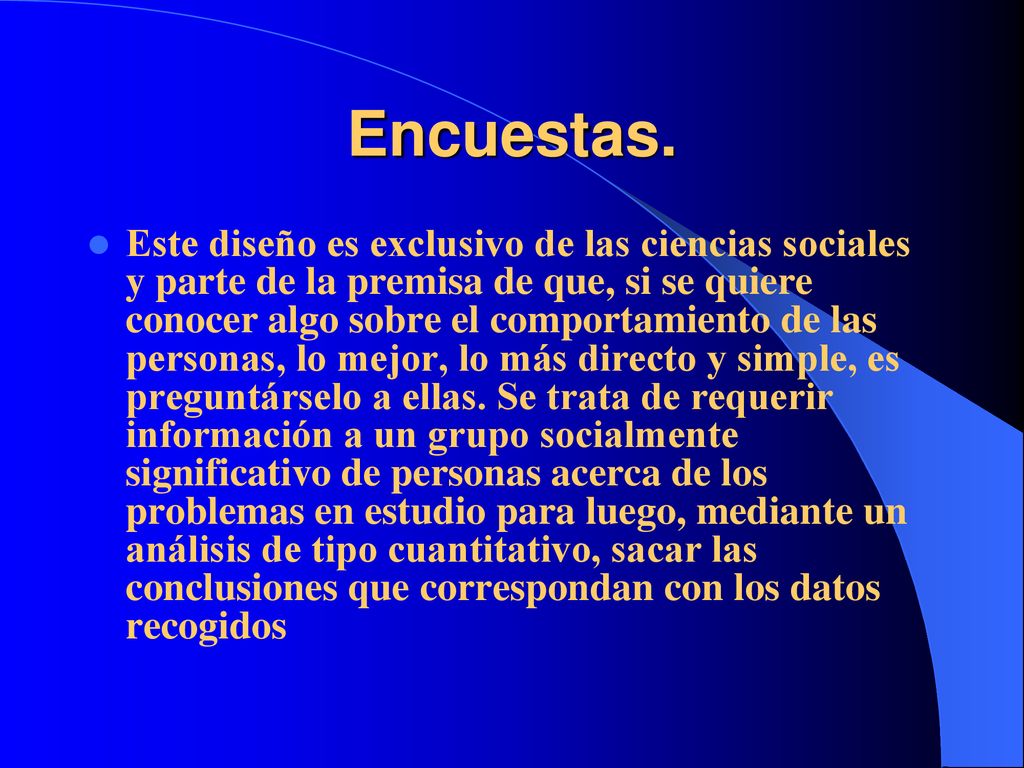 Encuestas.

Este diseño es exclusivo de las ciencias sociales y parte de la premisa de que, si se quiere conocer algo sobre el comportamiento de las personas, lo mejor, lo más directo y simple, es preguntárselo a ellas. Se trata de requerir información a un grupo socialmente significativo de personas acerca de los problemas en estudio para luego, mediante un análisis de tipo cuantitativo, sacar las conclusiones que correspondan con los datos recogidos